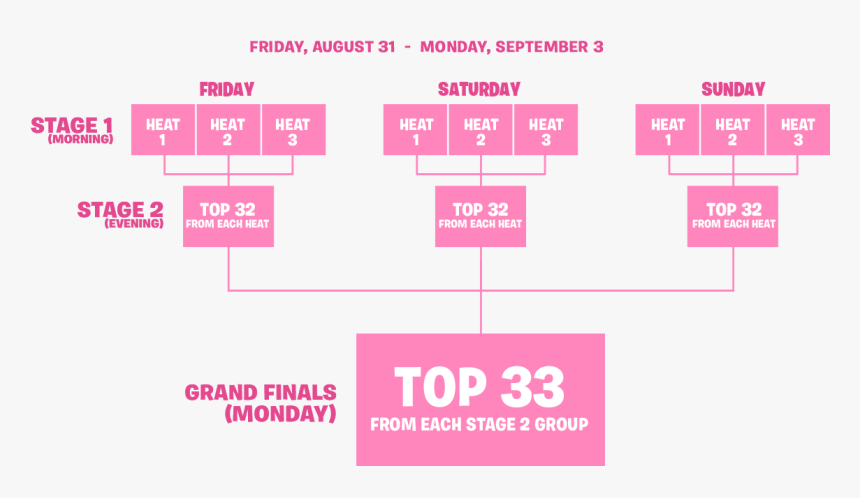 FRIDAY, AUGUST 31 - MONDAY, SEPTEMBER 3

FRIDAY

SATURDAY

SUNDAY

STAGE 1
(MORNING)

HEAT 1
HEAT 2
HEAT 3

HEAT 1
HEAT 2
HEAT 3

HEAT 1
HEAT 2
HEAT 3

STAGE 2
(EVENING)

TOP 32
FROM EACH HEAT

TOP 32
FROM EACH HEAT

TOP 32
FROM EACH HEAT

GRAND FINALS
(MONDAY)

TOP 33
FROM EACH STAGE 2 GROUP